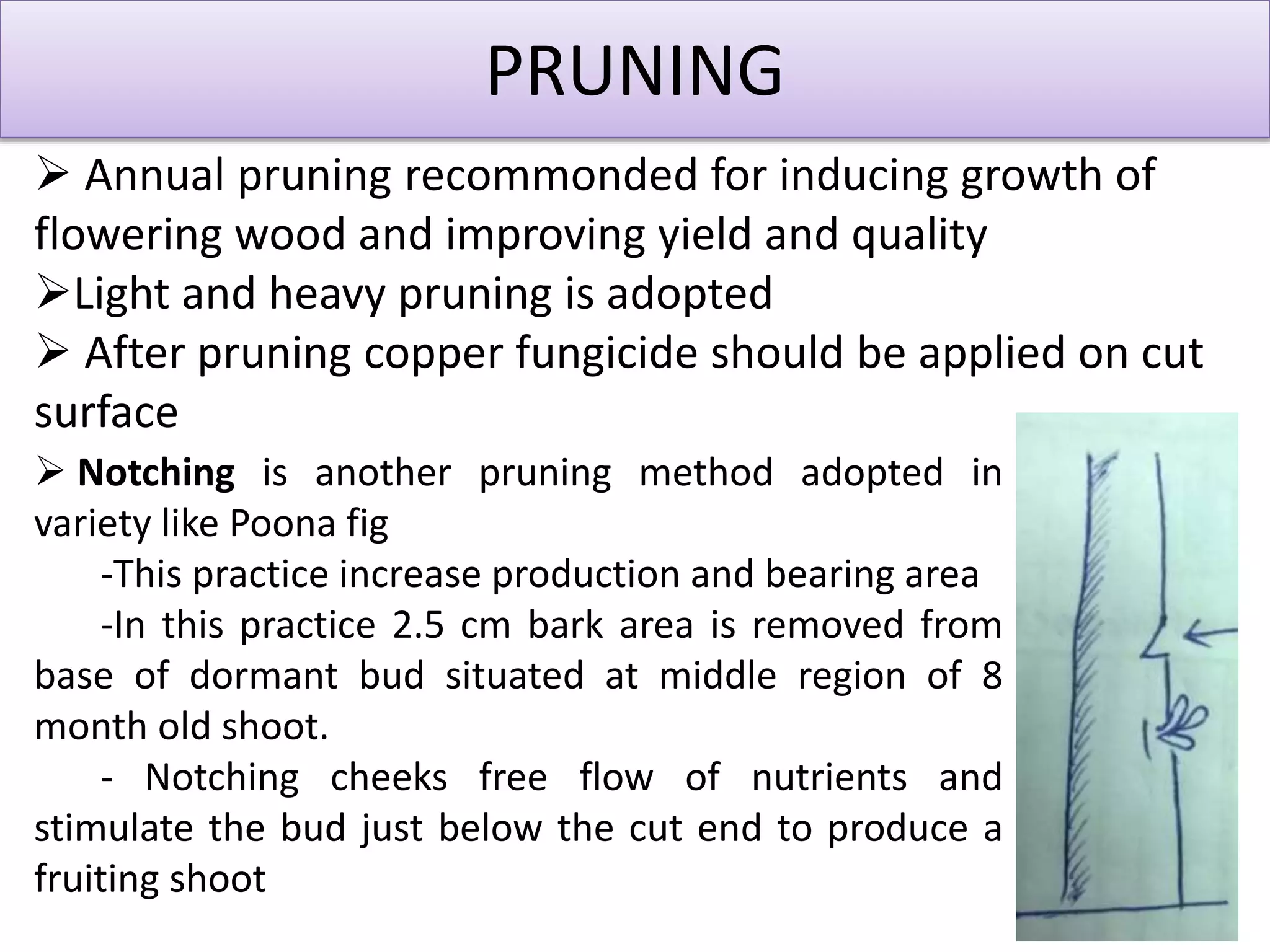 PRUNING

➢ Annual pruning recommonded for inducing growth of flowering wood and improving yield and quality

➢Light and heavy pruning is adopted

➢ After pruning copper fungicide should be applied on cut surface

➢ **Notching** is another pruning method adopted in variety like Poona fig

-This practice increase production and bearing area

-In this practice 2.5 cm bark area is removed from base of dormant bud situated at middle region of 8 month old shoot.

- Notching cheeks free flow of nutrients and stimulate the bud just below the cut end to produce a fruiting shoot